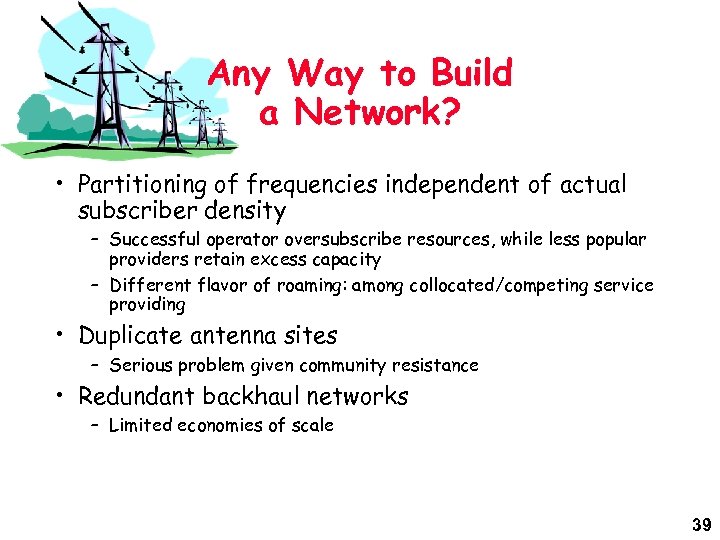 Any Way to Build a Network?

• Partitioning of frequencies independent of actual subscriber density
– Successful operator oversubscribe resources, while less popular providers retain excess capacity
– Different flavor of roaming: among collocated/competing service providing

• Duplicate antenna sites
– Serious problem given community resistance

• Redundant backhaul networks
– Limited economies of scale

39